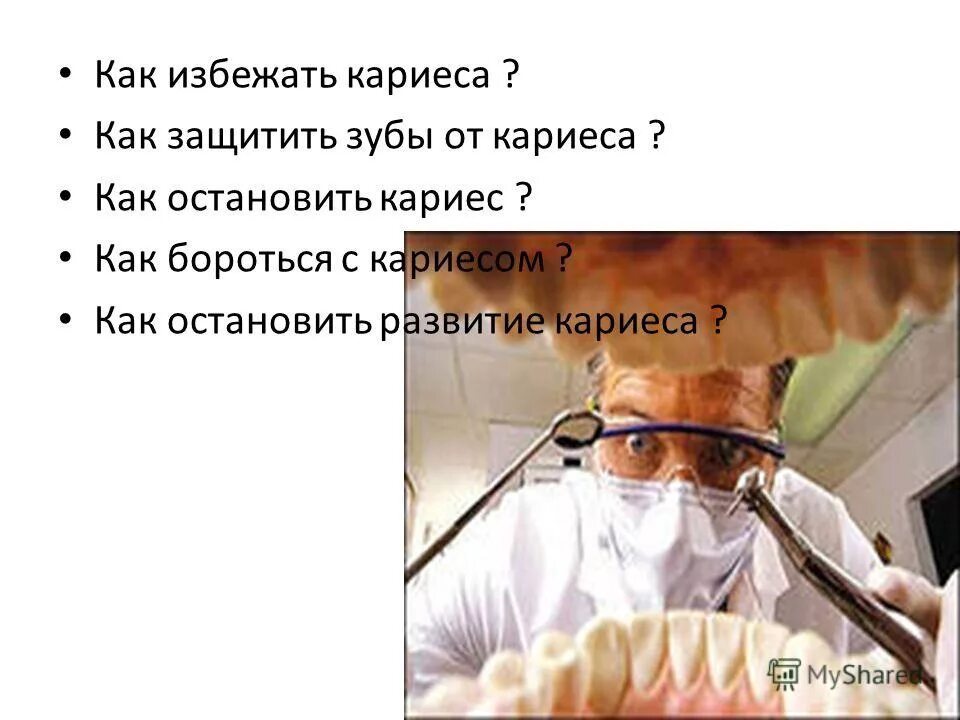 • Как избежать кариеса ?
• Как защитить зубы от кариеса ?
• Как остановить кариес ?
• Как бороться с кариесом ?
• Как остановить развитие кариеса ?

MyShared